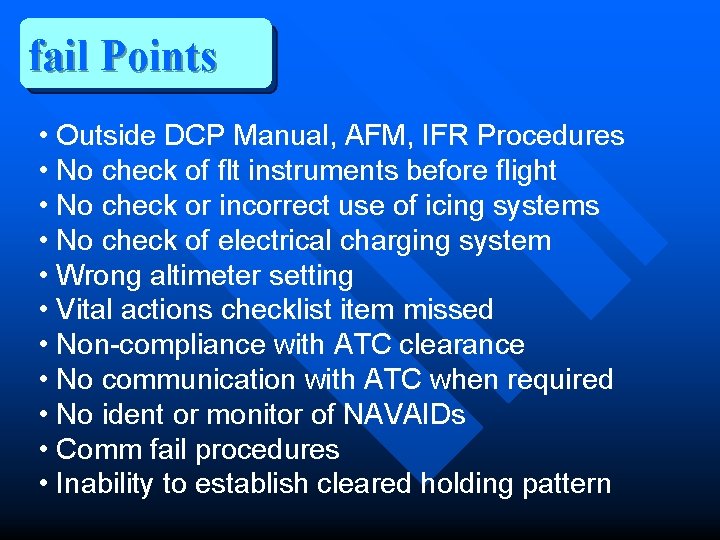 fail Points

• Outside DCP Manual, AFM, IFR Procedures
• No check of flt instruments before flight
• No check or incorrect use of icing systems
• No check of electrical charging system
• Wrong altimeter setting
• Vital actions checklist item missed
• Non-compliance with ATC clearance
• No communication with ATC when required
• No ident or monitor of NAVAIDs
• Comm fail procedures
• Inability to establish cleared holding pattern